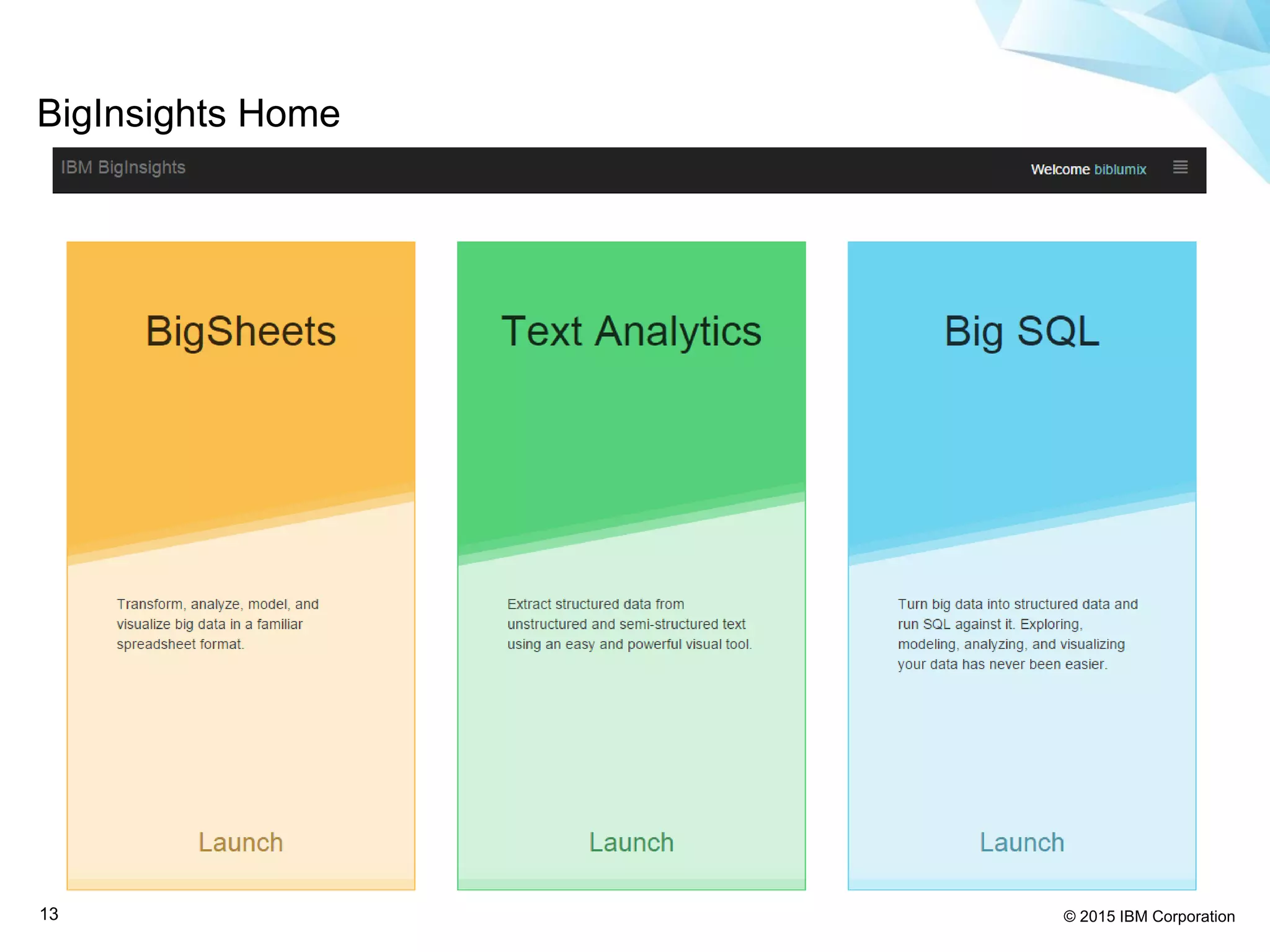 BigInsights Home

IBM BigInsights

Welcome biblumix

BigSheets

Transform, analyze, model, and visualize big data in a familiar spreadsheet format.

Launch

Text Analytics

Extract structured data from unstructured and semi-structured text using an easy and powerful visual tool.

Launch

Big SQL

Turn big data into structured data and run SQL against it. Exploring, modeling, analyzing, and visualizing your data has never been easier.

Launch

13

© 2015 IBM Corporation